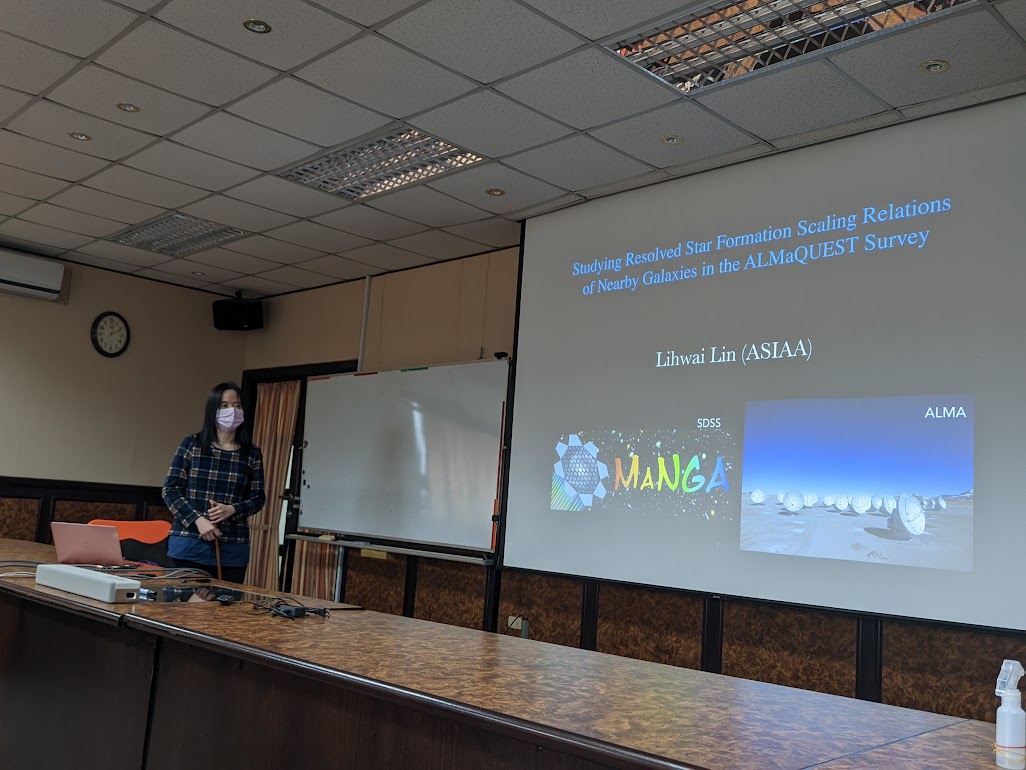 Studying Resolved Star Formation Scaling Relations of Nearby Galaxies in the ALMaQUEST Survey

Lihwai Lin (ASIAA)

SDSS

MaNGA

ALMA